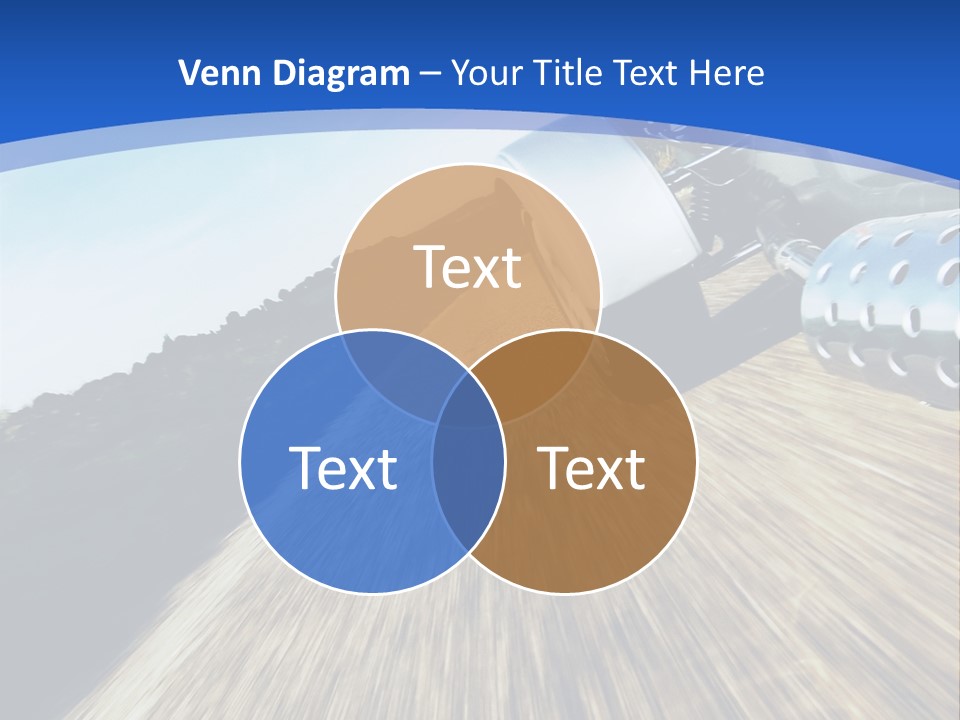 Venn Diagram – Your Title Text Here

Text

Text

Text